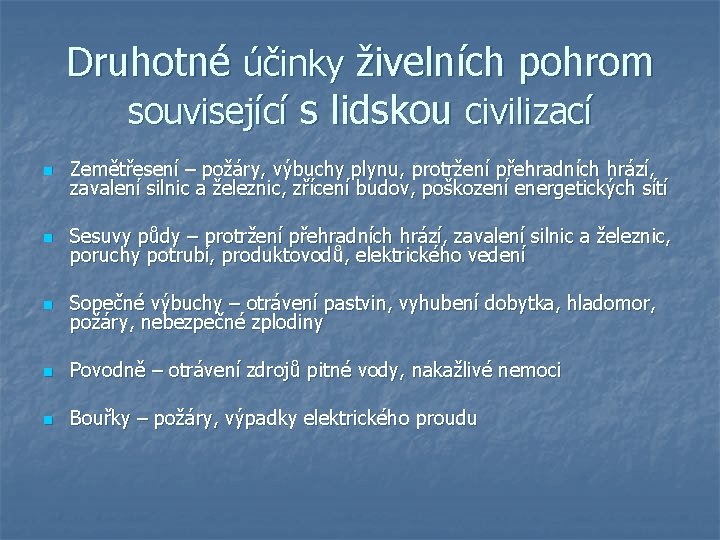 Druhotné účinky živelních pohrom související s lidskou civilizací

- Zemětřesení – požáry, výbuchy plynu, protržení přehradních hrází, zavalení silnic a železnic, zřícení budov, poškození energetických sítí

- Sesuvy půdy – protržení přehradních hrází, zavalení silnic a železnic, poruchy potrubí, produktovodů, elektrického vedení

- Sopečné výbuchy – otrávení pastvin, vyhubení dobytka, hladomor, požáry, nebezpečné zplodiny

- Povodně – otrávení zdrojů pitné vody, nakažlivé nemoci

- Bouřky – požáry, výpadky elektrického proudu